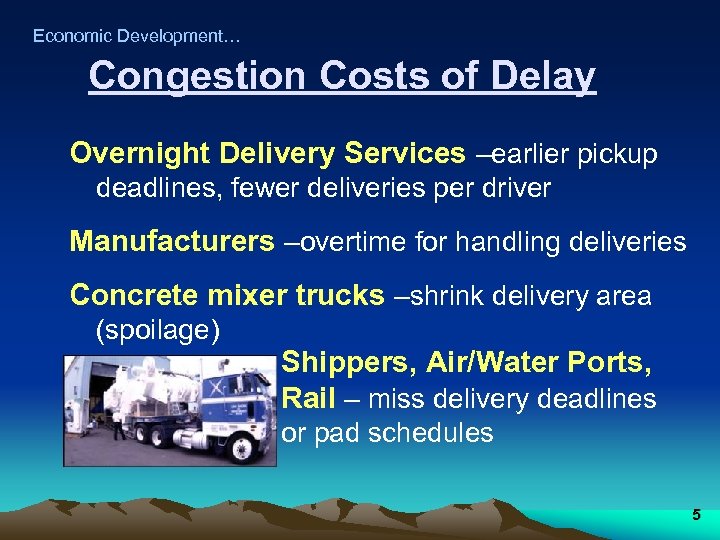 Economic Development…

Congestion Costs of Delay

Overnight Delivery Services –earlier pickup deadlines, fewer deliveries per driver

Manufacturers –overtime for handling deliveries

Concrete mixer trucks –shrink delivery area (spoilage)

Shippers, Air/Water Ports, Rail – miss delivery deadlines or pad schedules

5